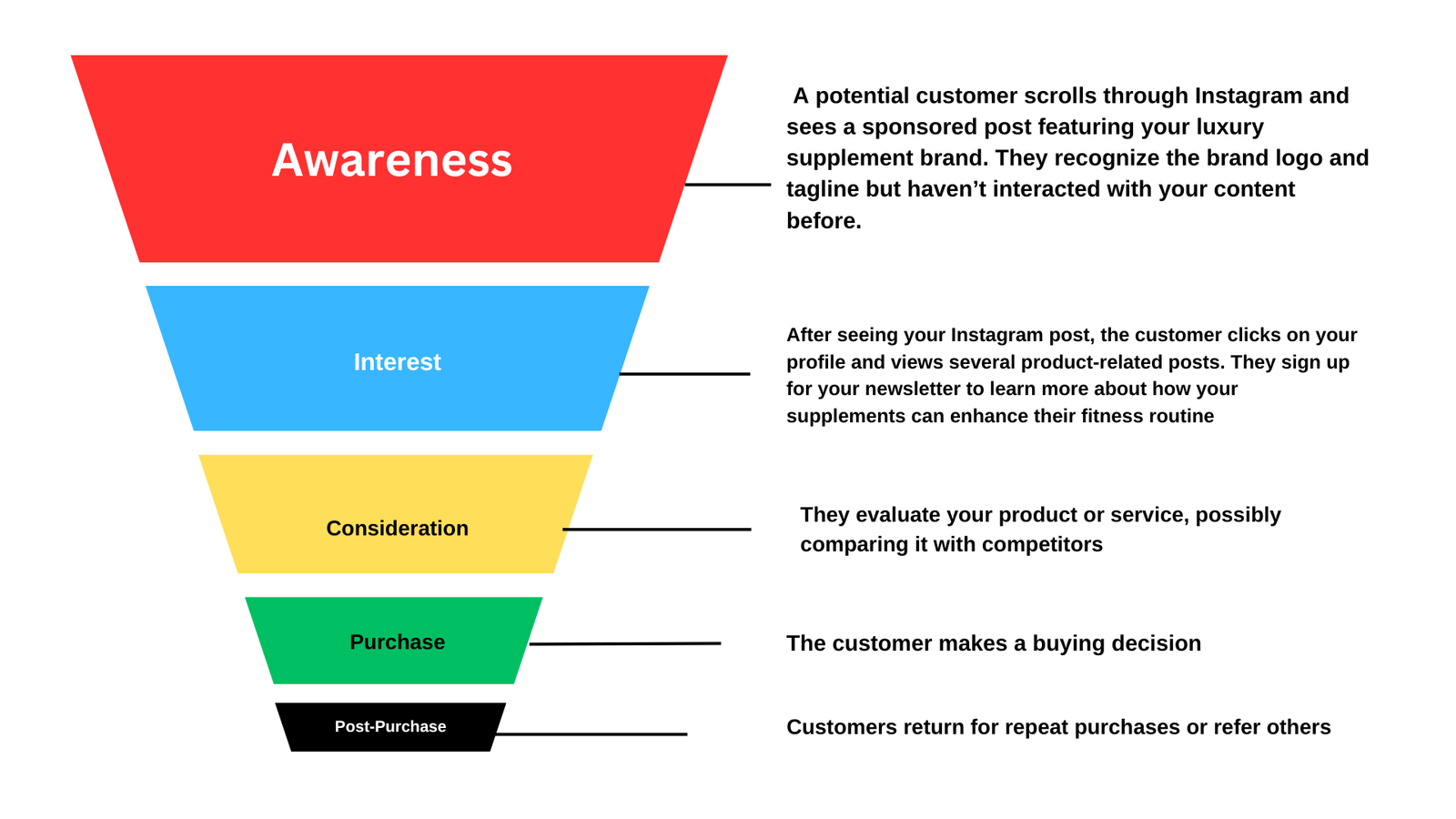 Awareness

A potential customer scrolls through Instagram and sees a sponsored post featuring your luxury supplement brand. They recognize the brand logo and tagline but haven’t interacted with your content before.

Interest

After seeing your Instagram post, the customer clicks on your profile and views several product-related posts. They sign up for your newsletter to learn more about how your supplements can enhance their fitness routine

Consideration

They evaluate your product or service, possibly comparing it with competitors

Purchase

The customer makes a buying decision

Post-Purchase

Customers return for repeat purchases or refer others